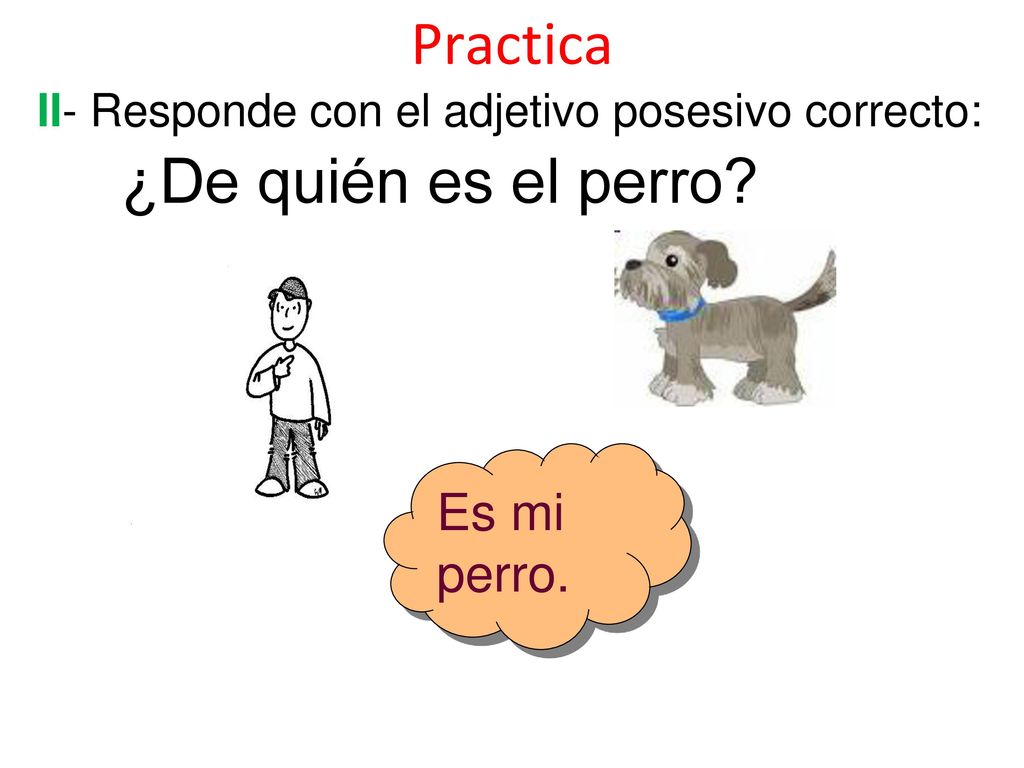 Practica

II- Responde con el adjetivo posesivo correcto:

¿De quién es el perro?

Es mi perro.